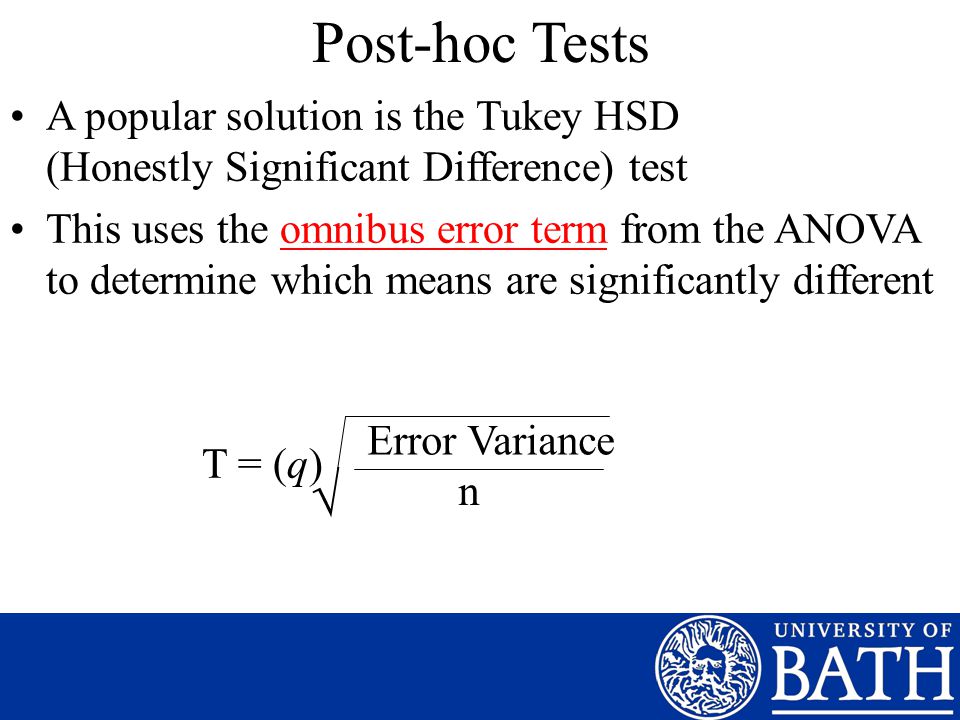 Post-hoc Tests

• A popular solution is the Tukey HSD (Honestly Significant Difference) test

• This uses the omnibus error term from the ANOVA to determine which means are significantly different

$T = (q)\sqrt{\frac{\text{Error Variance}}{n}}$

UNIVERSITY OF BATH